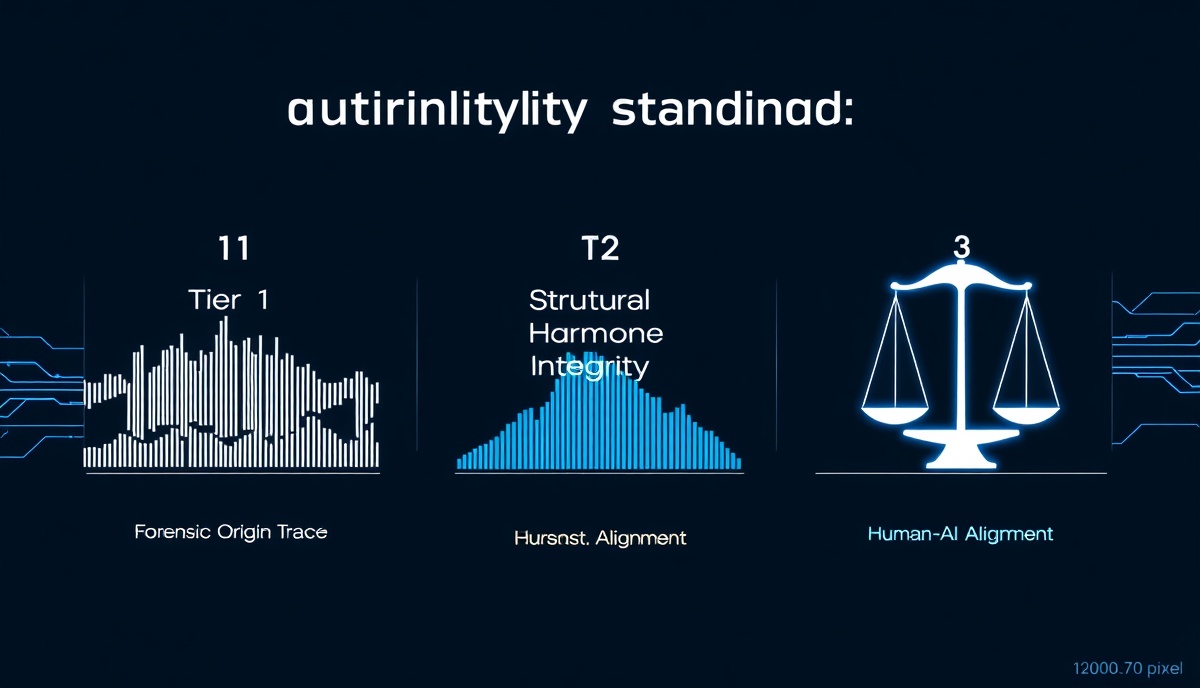 autirinlitylity standinad:

11

Tier 1

Forensic Origin Trace

T2

Strutural Harmone Integrity

Hursnst. Alignment

3

Human-AI Aligment

12000.70 pixel